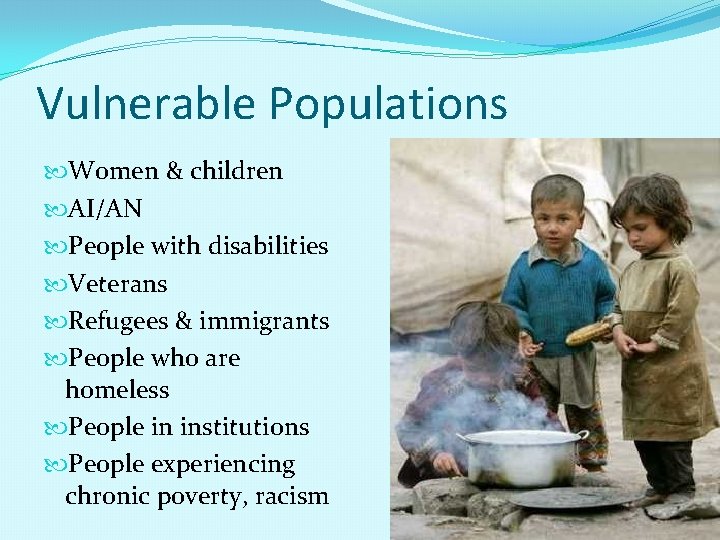 Vulnerable Populations

Women & children
AI/AN
People with disabilities
Veterans
Refugees & immigrants
People who are homeless
People in institutions
People experiencing chronic poverty, racism